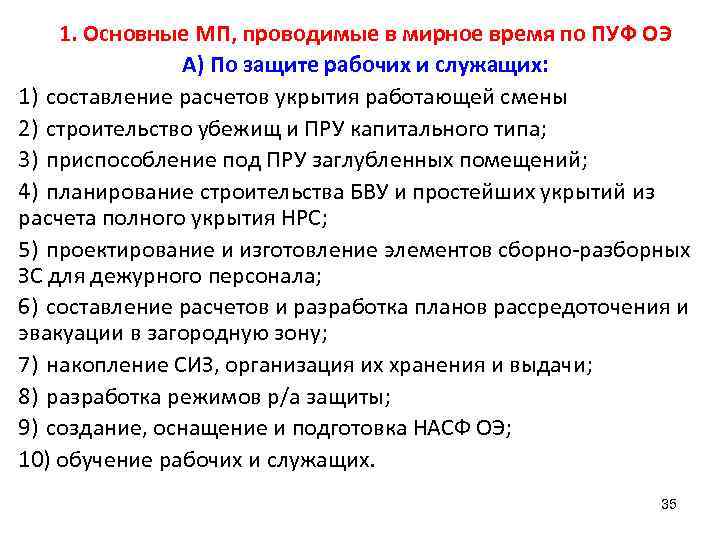 1. Основные МП, проводимые в мирное время по ПУФ ОЭ

А) По защите рабочих и служащих:

1) составление расчетов укрытия работающей смены

2) строительство убежищ и ПРУ капитального типа;

3) приспособление под ПРУ заглубленных помещений;

4) планирование строительства БВУ и простейших укрытий из расчета полного укрытия НРС;

5) проектирование и изготовление элементов сборно-разборных ЗС для дежурного персонала;

6) составление расчетов и разработка планов рассредоточения и эвакуации в загородную зону;

7) накопление СИЗ, организация их хранения и выдачи;

8) разработка режимов р/а защиты;

9) создание, оснащение и подготовка НАСФ ОЭ;

10) обучение рабочих и служащих.

35